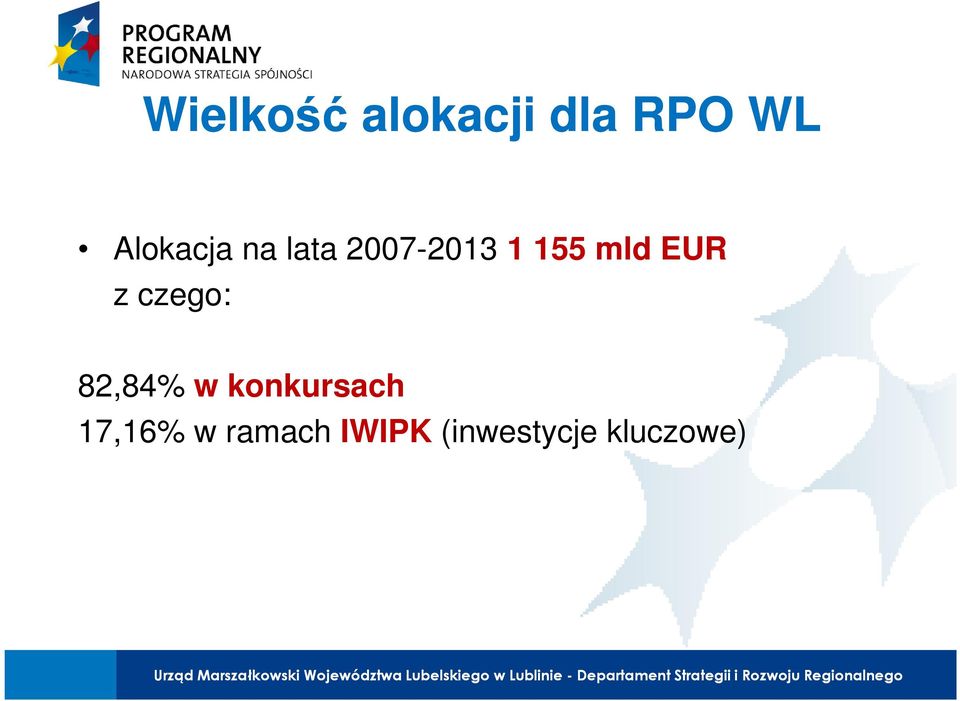 PROGRAM REGIONALNY
NARODOWA STRATEGIA SPÓJNOŚCI

Wielkość alokacji dla RPO WL

• Alokacja na lata 2007-2013 1 155 mld EUR z czego:

82,84% w konkursach
17,16% w ramach IWIPK (inwestycje kluczowe)

Urząd Marszałkowski Województwa Lubelskiego w Lublinie - Departament Strategii i Rozwoju Regionalnego